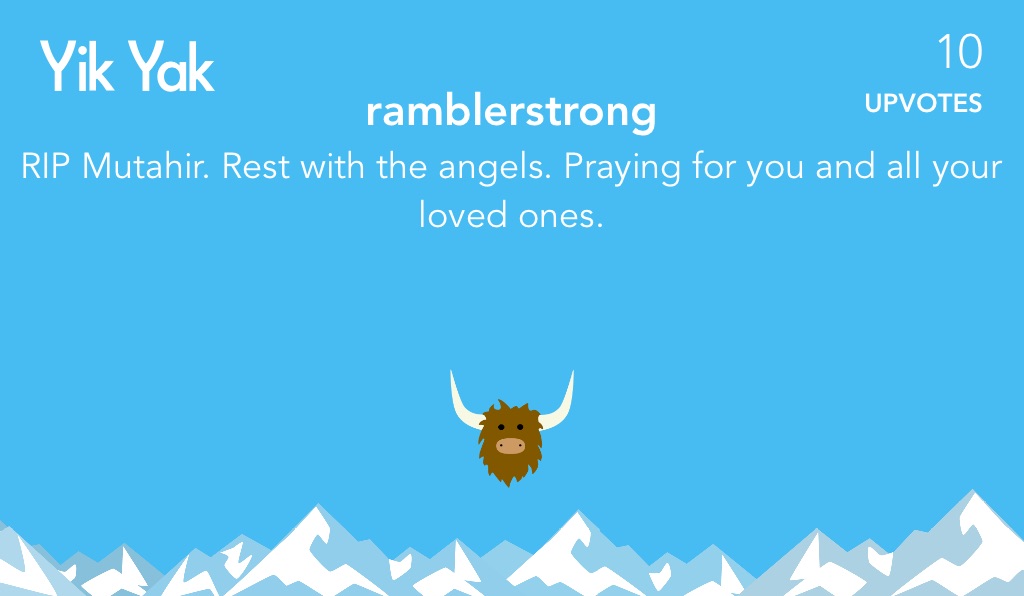 Yik Yak

10
UPVOTES

ramblerstrong

RIP Mutahir. Rest with the angels. Praying for you and all your loved ones.